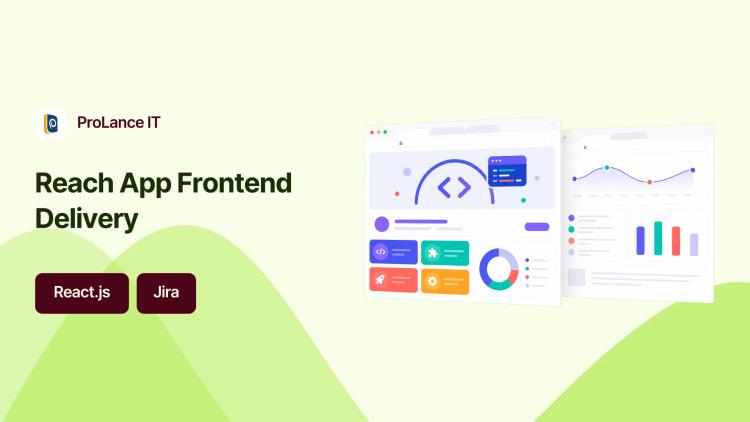 ProLance IT

Reach App Frontend Delivery

React.js

Jira